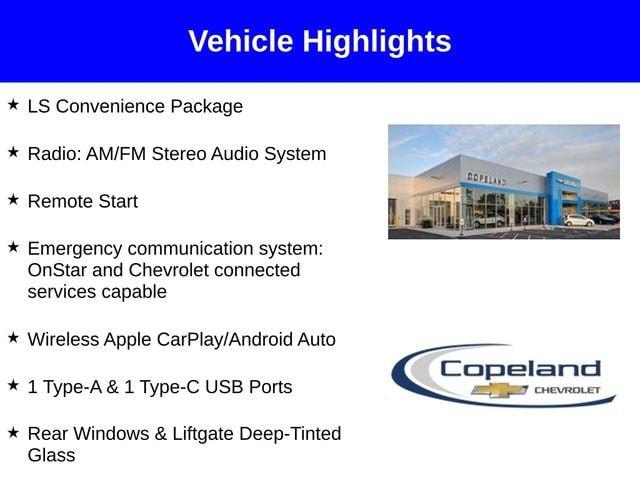 Vehicle Highlights

★ LS Convenience Package

★ Radio: AM/FM Stereo Audio System

★ Remote Start

★ Emergency communication system: OnStar and Chevrolet connected services capable

★ Wireless Apple CarPlay/Android Auto

★ 1 Type-A & 1 Type-C USB Ports

★ Rear Windows & Liftgate Deep-Tinted Glass

COPELAND

Copeland
CHEVROLET